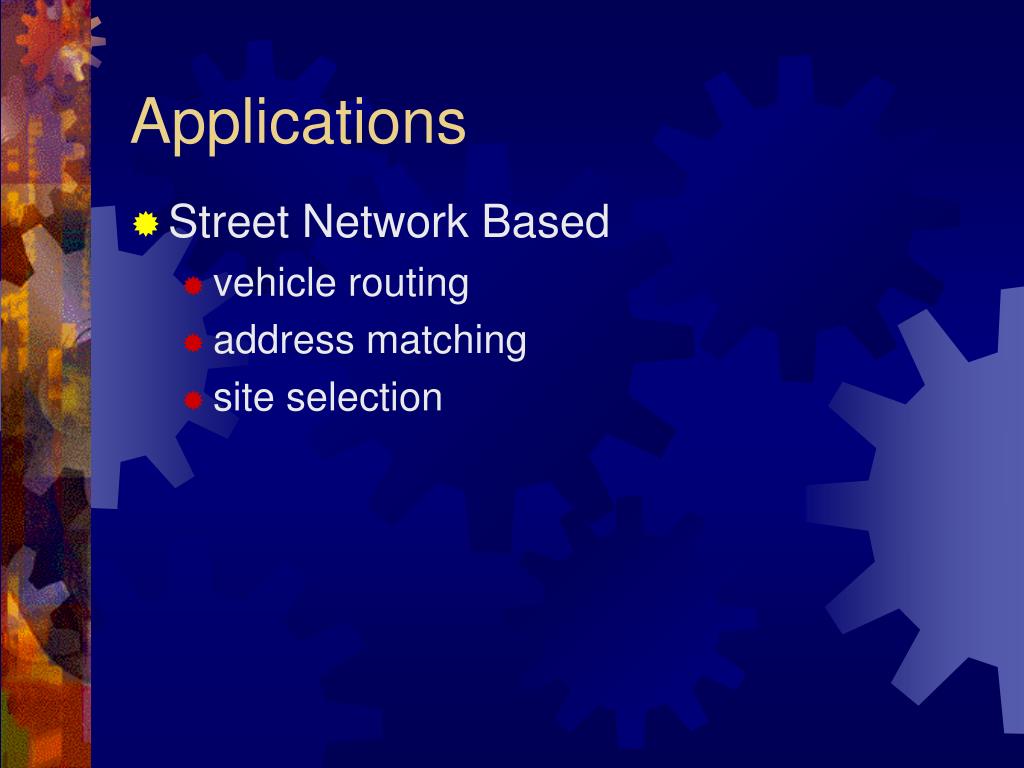 Applications

Street Network Based
vehicle routing
address matching
site selection